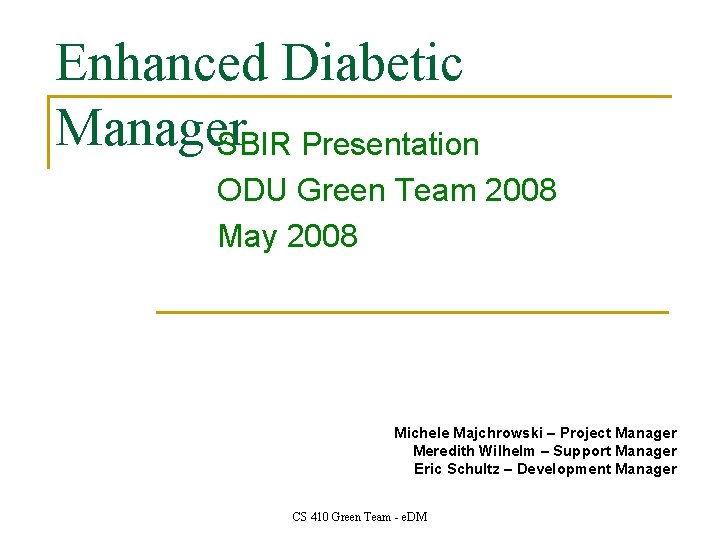 Enhanced Diabetic Manager

SBIR Presentation
ODU Green Team 2008
May 2008

Michele Majchrowski – Project Manager
Meredith Wilhelm – Support Manager
Eric Schultz – Development Manager

CS 410 Green Team - eDM